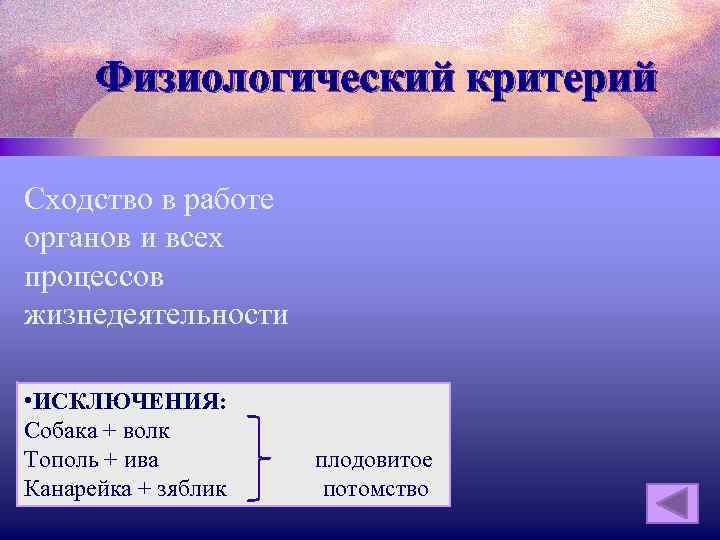 Физиологический критерий

Сходство в работе органов и всех процессов жизнедеятельности

•ИСКЛЮЧЕНИЯ:
Собака + волк
Тополь + ива
Канарейка + зяблик

плодовитое потомство